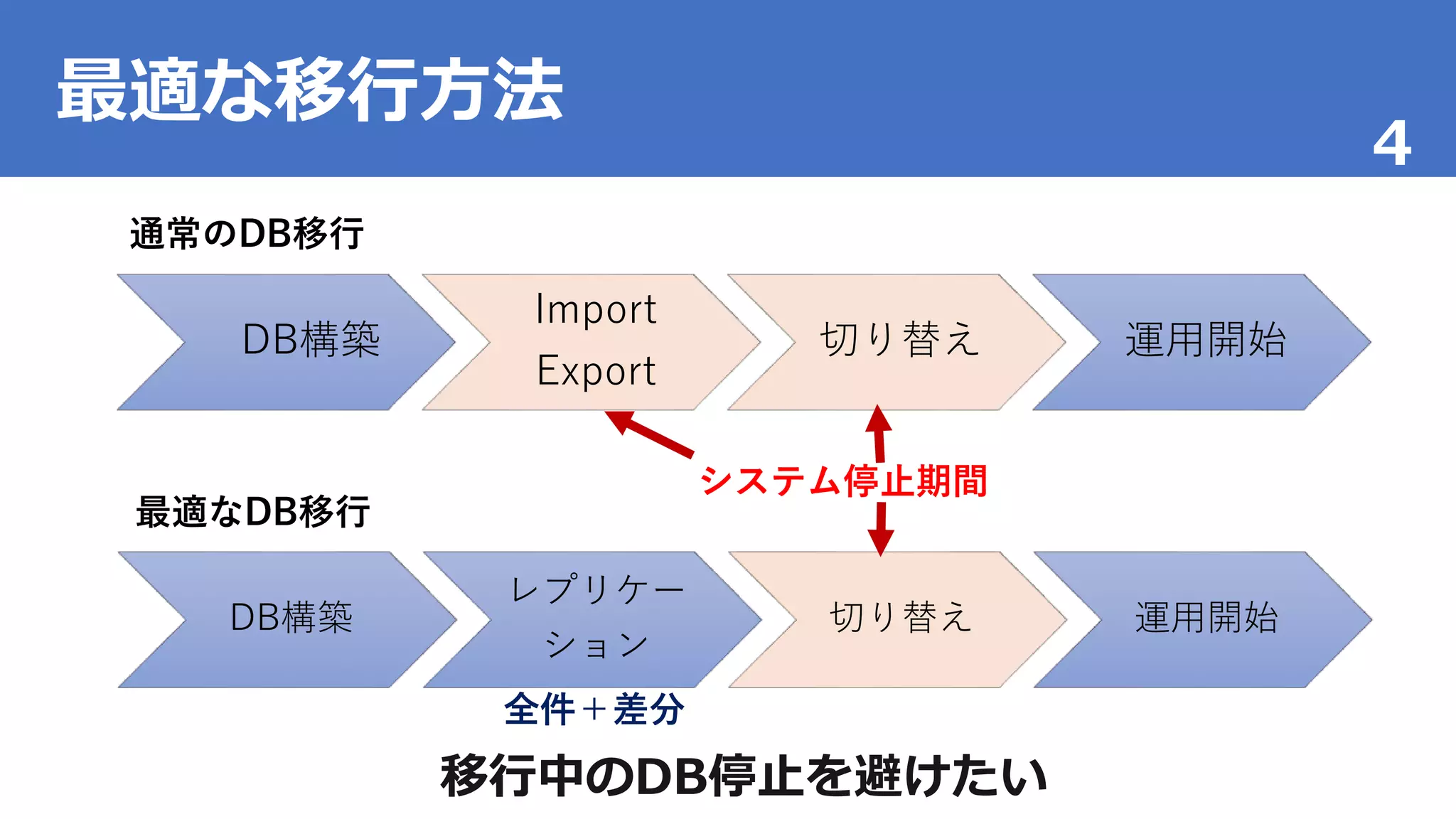 最適な移行方法

4

通常のDB移行

DB構築

Import
Export

切り替え

運用開始

システム停止期間

最適なDB移行

DB構築

レプリケーション

切り替え

運用開始

全件＋差分

移行中のDB停止を避けたい